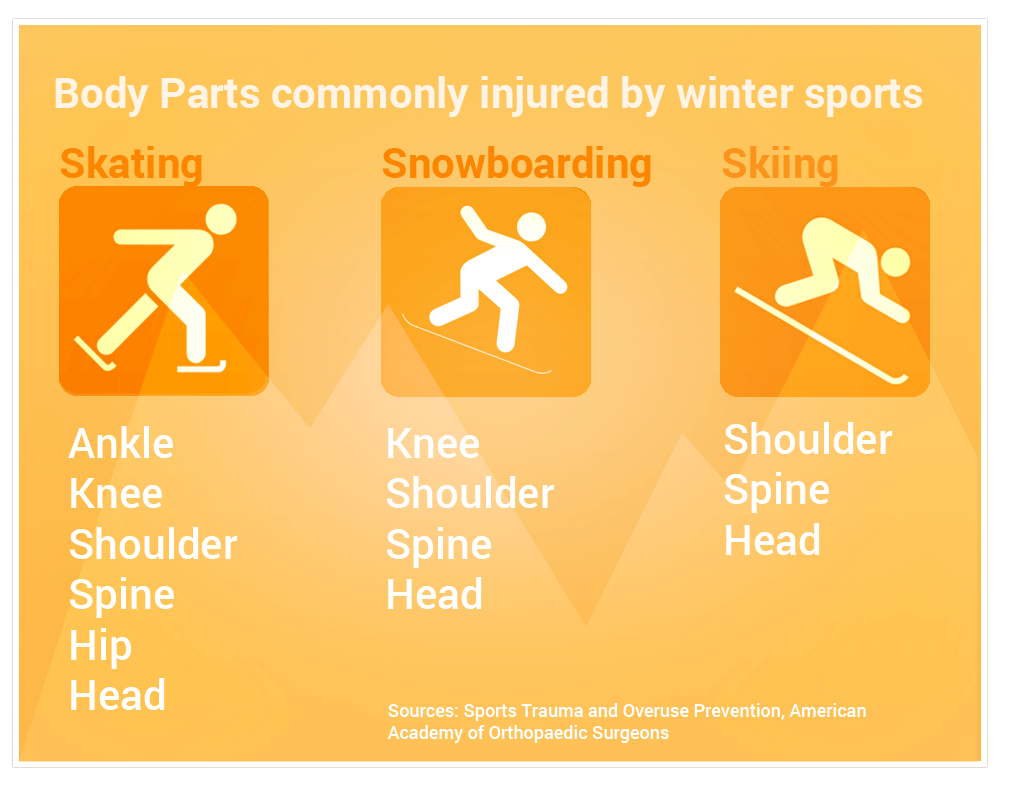 Body Parts commonly injured by winter sports

Skating

Ankle
Knee
Shoulder
Spine
Hip
Head

Snowboarding

Knee
Shoulder
Spine
Head

Skiing

Shoulder
Spine
Head

Sources: Sports Trauma and Overuse Prevention, American Academy of Orthopaedic Surgeons